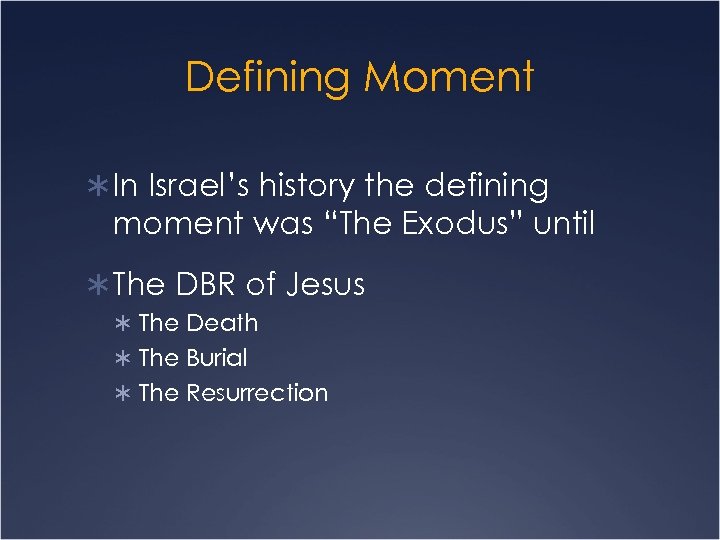 Defining Moment

∗ In Israel's history the defining moment was "The Exodus" until

∗ The DBR of Jesus
∗ The Death
∗ The Burial
∗ The Resurrection